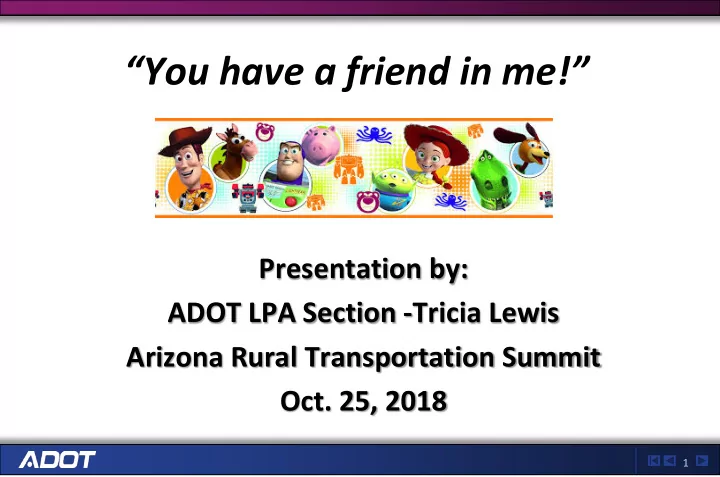 “You have a friend in me!”

Presentation by:
ADOT LPA Section -Tricia Lewis
Arizona Rural Transportation Summit
Oct. 25, 2018

ADOT

1